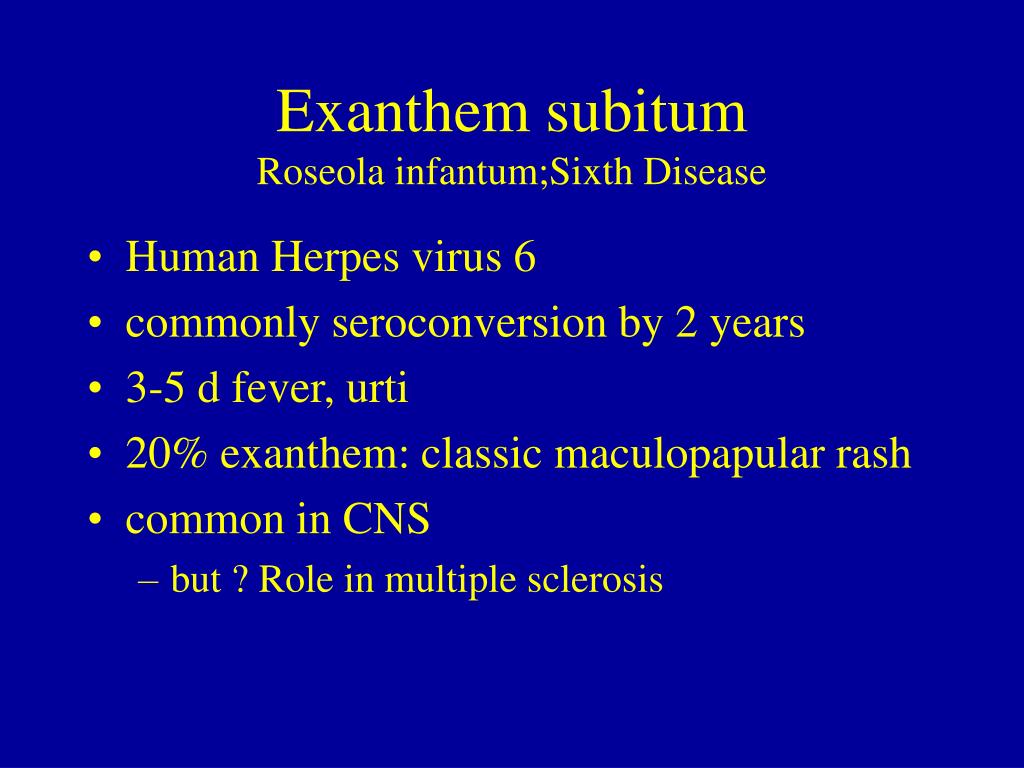 Exanthem subitum
Roseola infantum;Sixth Disease

• Human Herpes virus 6
• commonly seroconversion by 2 years
• 3-5 d fever, urti
• 20% exanthem: classic maculopapular rash
• common in CNS
– but ? Role in multiple sclerosis